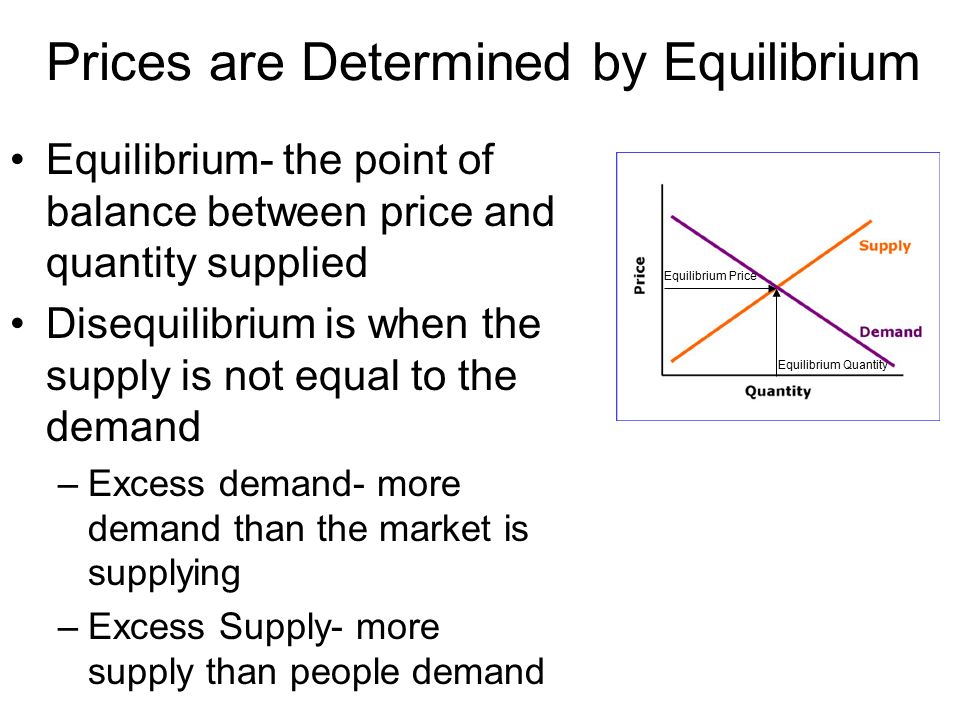 Prices are Determined by Equilibrium

• Equilibrium- the point of balance between price and quantity supplied
• Disequilibrium is when the supply is not equal to the demand
– Excess demand- more demand than the market is supplying
– Excess Supply- more supply than people demand

Price
Equilibrium Price
Supply
Demand
Equilibrium Quantity
Quantity